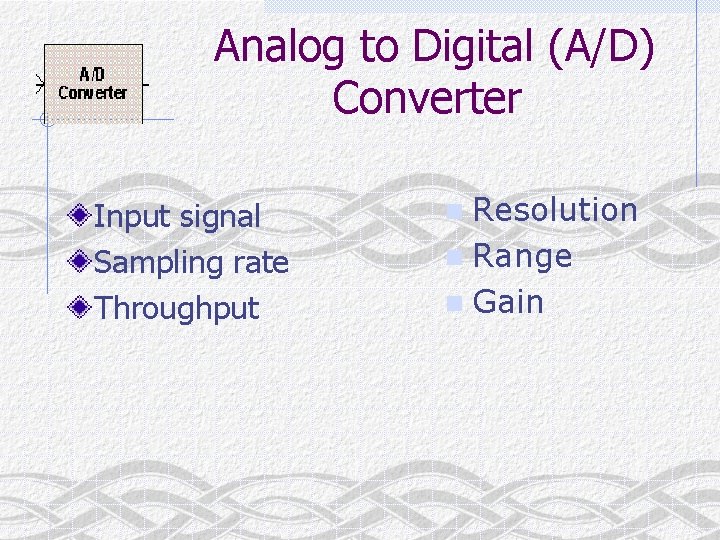 A/D Converter

Analog to Digital (A/D) Converter

Input signal
Sampling rate
Throughput

Resolution
Range
Gain